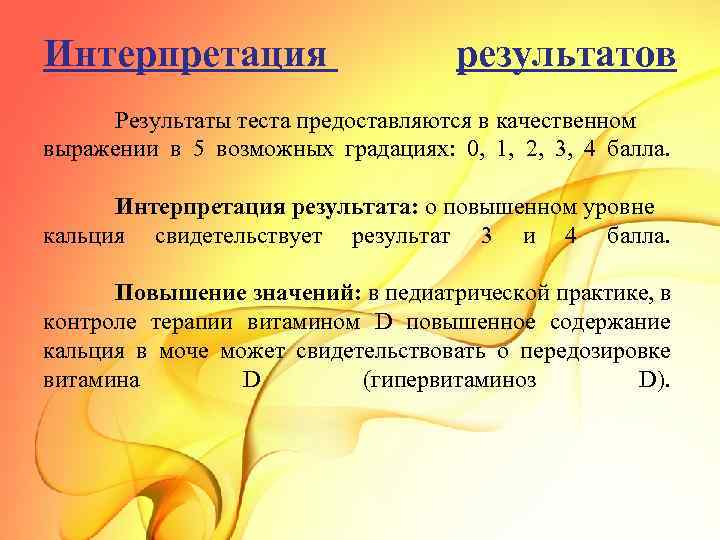 Интерпретация результатов

Результаты теста предоставляются в качественном выражении в 5 возможных градациях: 0, 1, 2, 3, 4 балла.

Интерпретация результата: о повышенном уровне кальция свидетельствует результат 3 и 4 балла.

Повышение значений: в педиатрической практике, в контроле терапии витамином D повышенное содержание кальция в моче может свидетельствовать о передозировке витамина D (гипервитаминоз D).